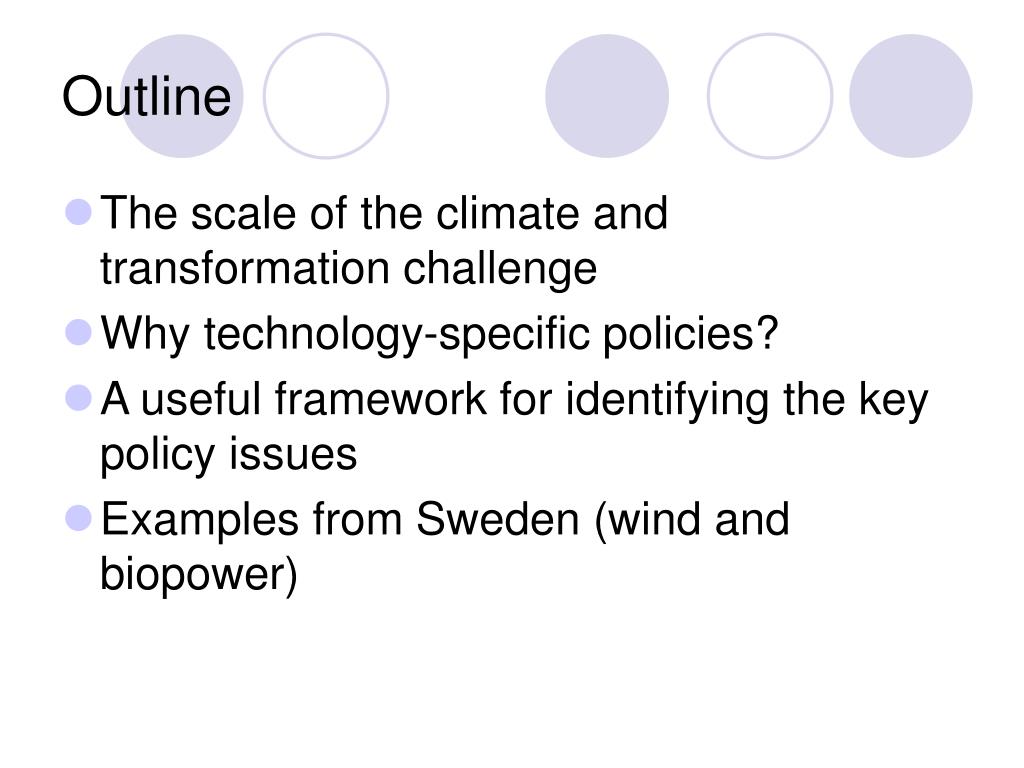 Outline

- The scale of the climate and transformation challenge
- Why technology-specific policies?
- A useful framework for identifying the key policy issues
- Examples from Sweden (wind and biopower)